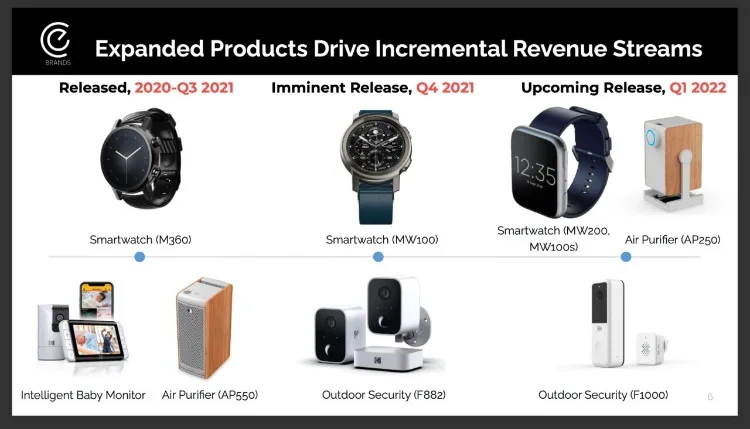 BRANDS

Expanded Products Drive Incremental Revenue Streams

Released, 2020-Q3 2021

Imminent Release, Q4 2021

Upcoming Release, Q1 2022

12:35

Smartwatch (M360)

Smartwatch (MW100)

Smartwatch (MW200, MW100s)

Air Purifier (AP250)

Intelligent Baby Monitor

Air Purifier (AP550)

Outdoor Security (F882)

Outdoor Security (F1000)

6